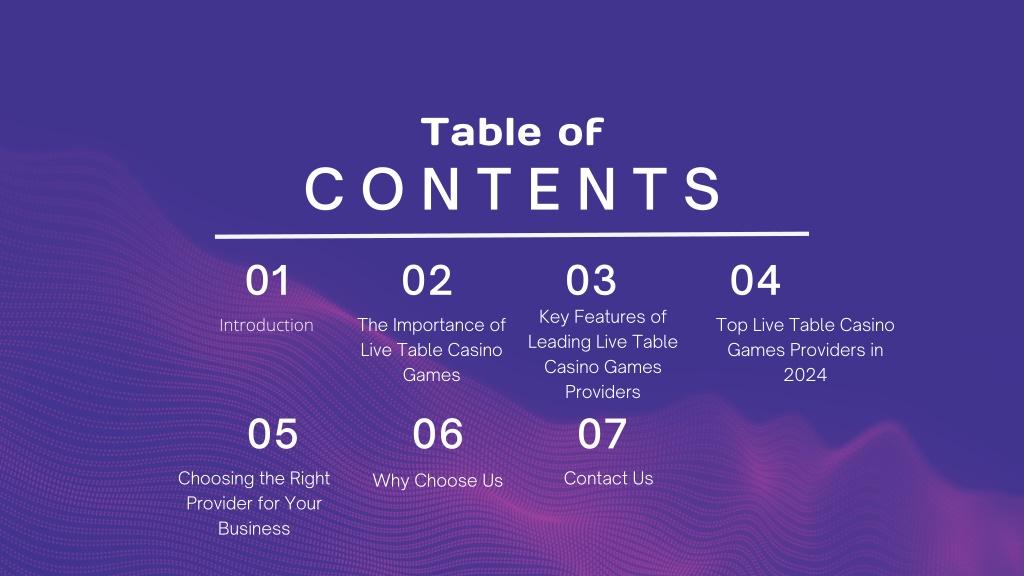 Table of
CONTENTS

01
Introduction

02
The Importance of Live Table Casino Games

03
Key Features of Leading Live Table Casino Games Providers

04
Top Live Table Casino Games Providers in 2024

05
Choosing the Right Provider for Your Business

06
Why Choose Us

07
Contact Us